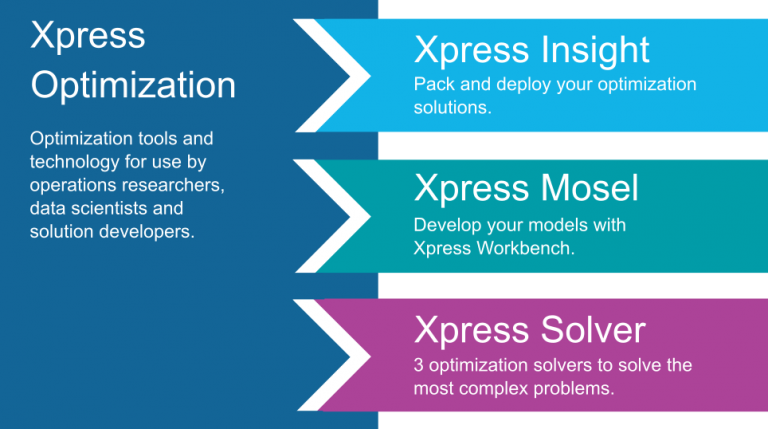 Xpress Optimization

Optimization tools and technology for use by operations researchers, data scientists and solution developers.

Xpress Insight
Pack and deploy your optimization solutions.

Xpress Mosel
Develop your models with Xpress Workbench.

Xpress Solver
3 optimization solvers to solve the most complex problems.